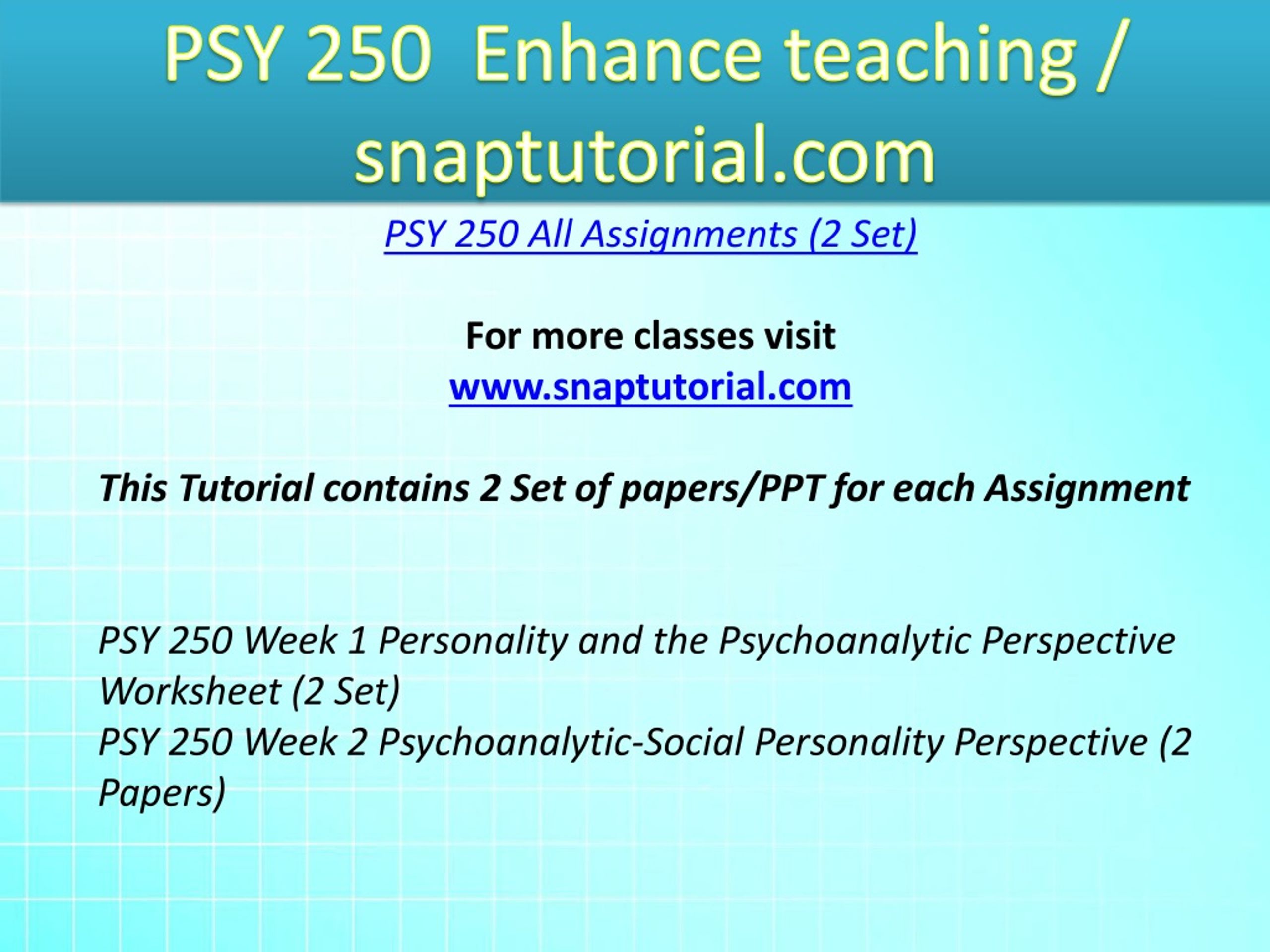 PSY 250 Enhance teaching / snaptutorial.com

PSY 250 All Assignments (2 Set)

For more classes visit
www.snaptutorial.com

This Tutorial contains 2 Set of papers/PPT for each Assignment

PSY 250 Week 1 Personality and the Psychoanalytic Perspective Worksheet (2 Set)
PSY 250 Week 2 Psychoanalytic-Social Personality Perspective (2 Papers)